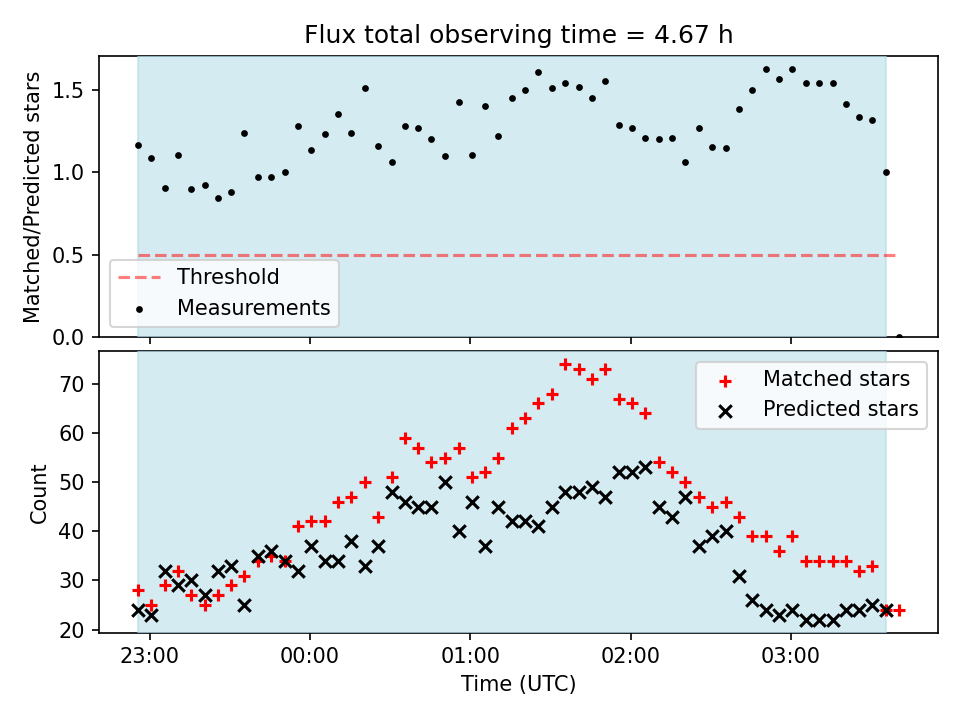 Flux total observing time = 4.67 h

Matched/Predicted stars

1.5
1.0
0.5
0.0

Threshold
Measurements

Count

70
60
50
40
30
20

Matched stars
Predicted stars

23:00
00:00
01:00
02:00
03:00

Time (UTC)